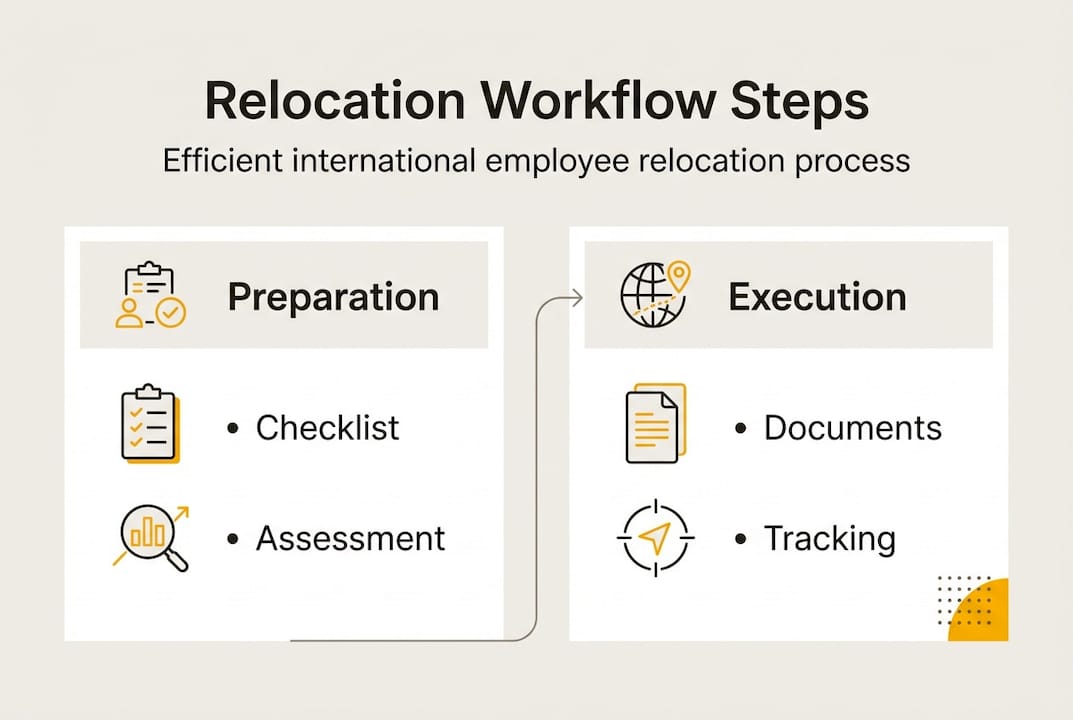 Relocation Workflow Steps

Efficient international employee relocation process

Preparation

• Checklist

• Assessment

Execution

• Documents

• Tracking